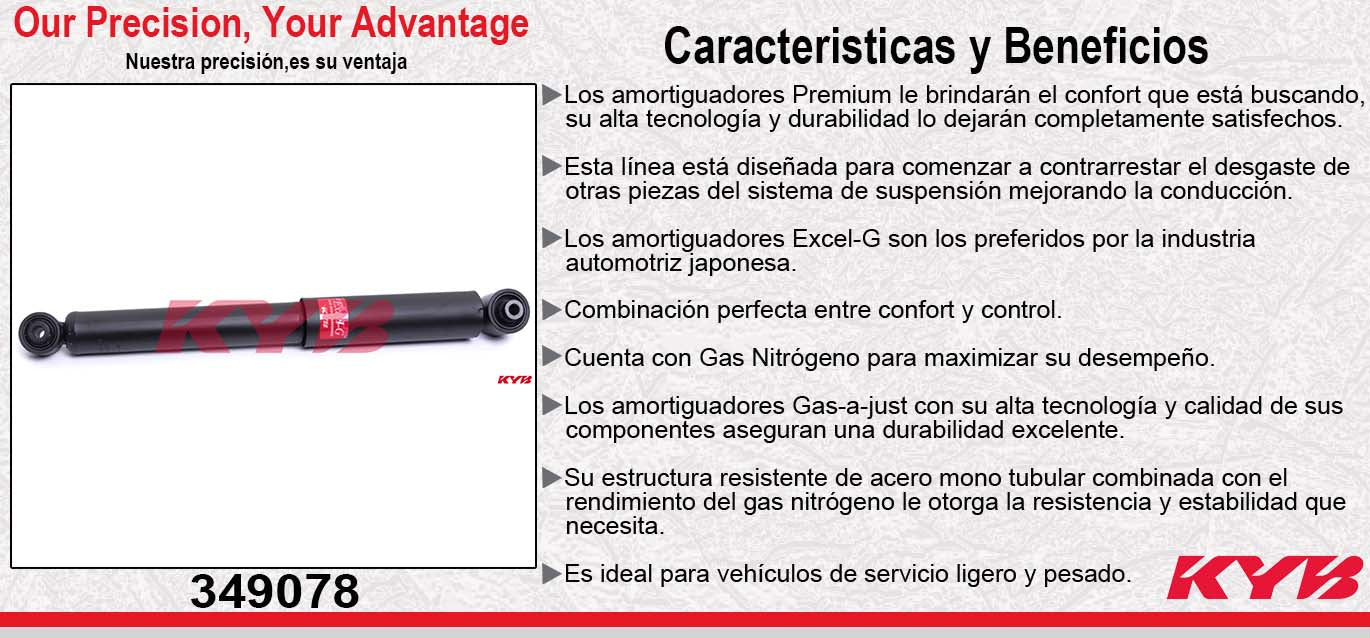 Our Precision, Your Advantage
Nuestra precisión,es su ventaja

KYB
KYB

349078

Caracteristicas y Beneficios

▶Los amortiguadores Premium le brindarán el confort que está buscando, su alta tecnología y durabilidad lo dejarán completamente satisfechos.

▶Esta línea está diseñada para comenzar a contrarrestar el desgaste de otras piezas del sistema de suspensión mejorando la conducción.

▶Los amortiguadores Excel-G son los preferidos por la industria automotriz japonesa.

▶Combinación perfecta entre confort y control.

▶Cuenta con Gas Nitrógeno para maximizar su desempeño.

▶Los amortiguadores Gas-a-just con su alta tecnología y calidad de sus componentes aseguran una durabilidad excelente.

▶Su estructura resistente de acero mono tubular combinada con el rendimiento del gas nitrógeno le otorga la resistencia y estabilidad que necesita.

▶Es ideal para vehículos de servicio ligero y pesado.

KYB